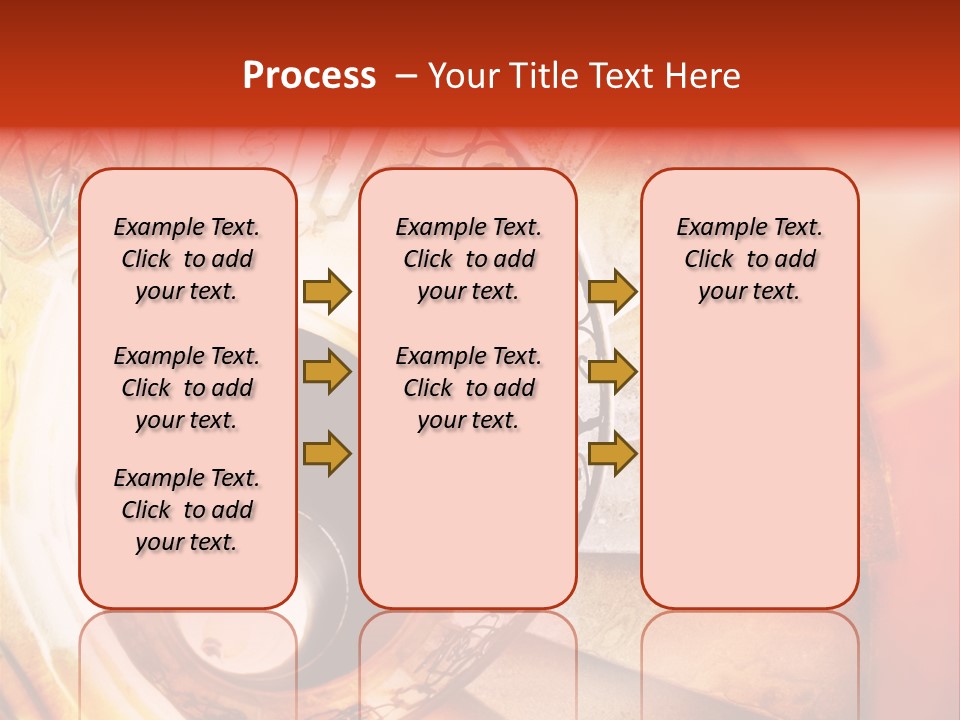 Process – Your Title Text Here

Example Text. Click to add your text.

Example Text. Click to add your text.

Example Text. Click to add your text.

Example Text. Click to add your text.

Example Text. Click to add your text.

Example Text. Click to add your text.